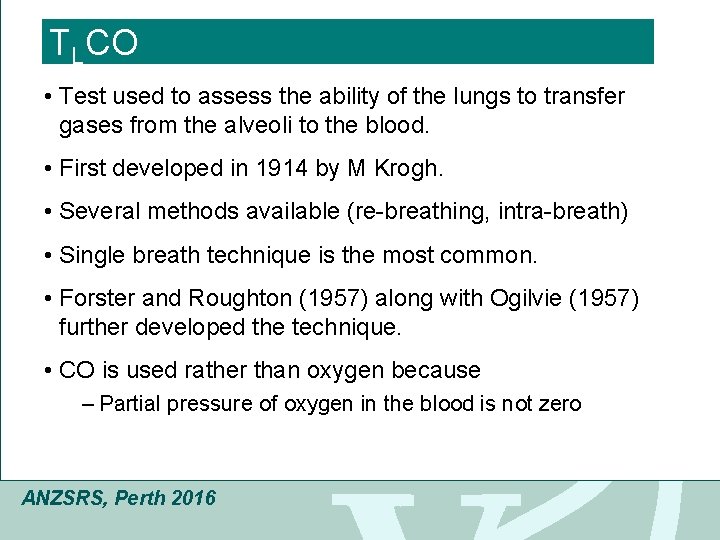 $T_LCO$

• Test used to assess the ability of the lungs to transfer gases from the alveoli to the blood.

• First developed in 1914 by M Krogh.

• Several methods available (re-breathing, intra-breath)

• Single breath technique is the most common.

• Forster and Roughton (1957) along with Ogilvie (1957) further developed the technique.

• CO is used rather than oxygen because

– Partial pressure of oxygen in the blood is not zero

ANZSRS, Perth 2016